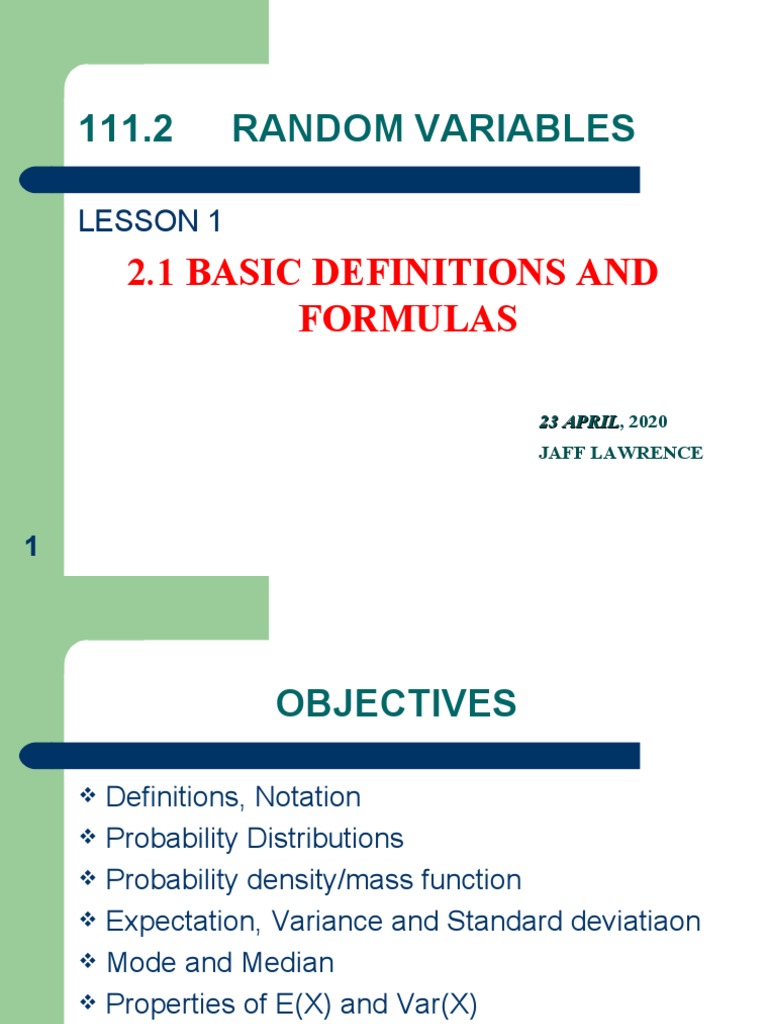 111.2 RANDOM VARIABLES

LESSON 1

2.1 BASIC DEFINITIONS AND FORMULAS

23 APRIL, 2020
JAFF LAWRENCE

1

OBJECTIVES

❖ Definitions, Notation
❖ Probability Distributions
❖ Probability density/mass function
❖ Expectation, Variance and Standard deviatiaon
❖ Mode and Median
❖ Properties of E(X) and Var(X)